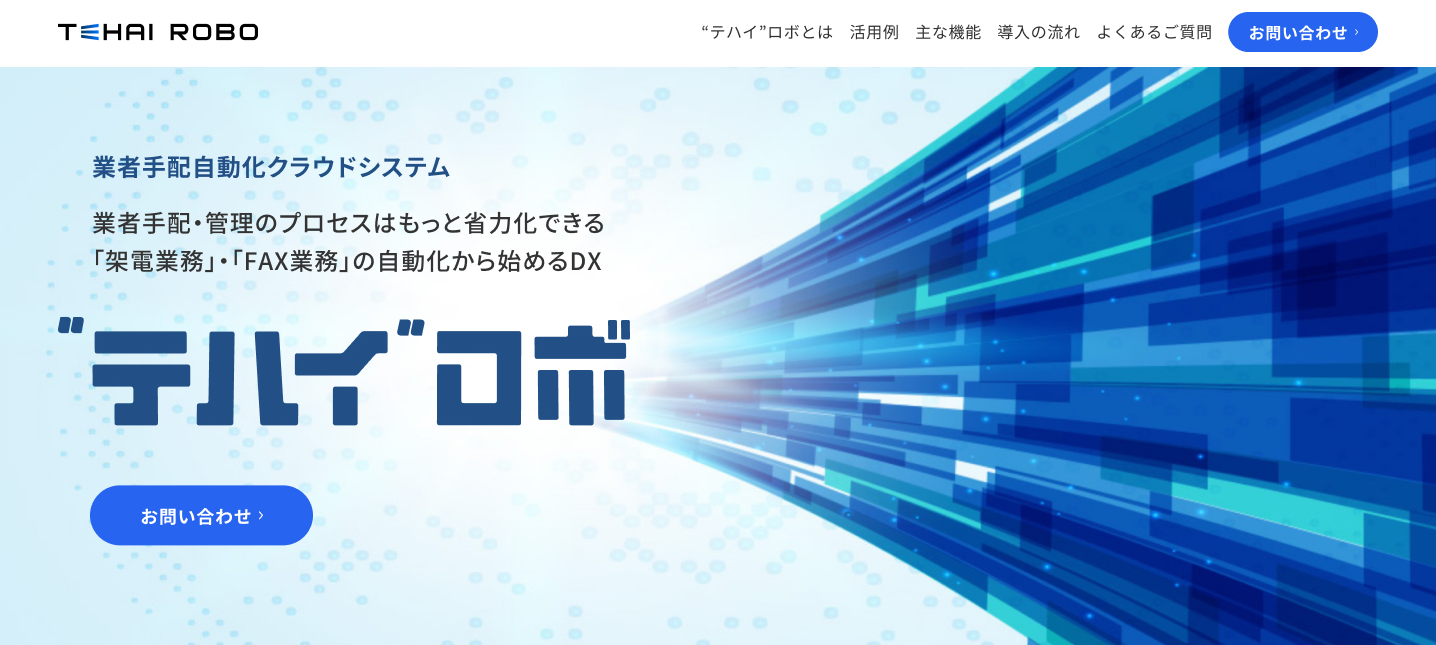 TEHAI ROBO

“テハイ”ロボとは　活用例　主な機能　導入の流れ　よくあるご質問　お問い合わせ ›

業者手配自動化クラウドシステム

業者手配・管理のプロセスはもっと省力化できる
「架電業務」・「FAX業務」の自動化から始めるDX

“テハイ”ロボ

お問い合わせ ›